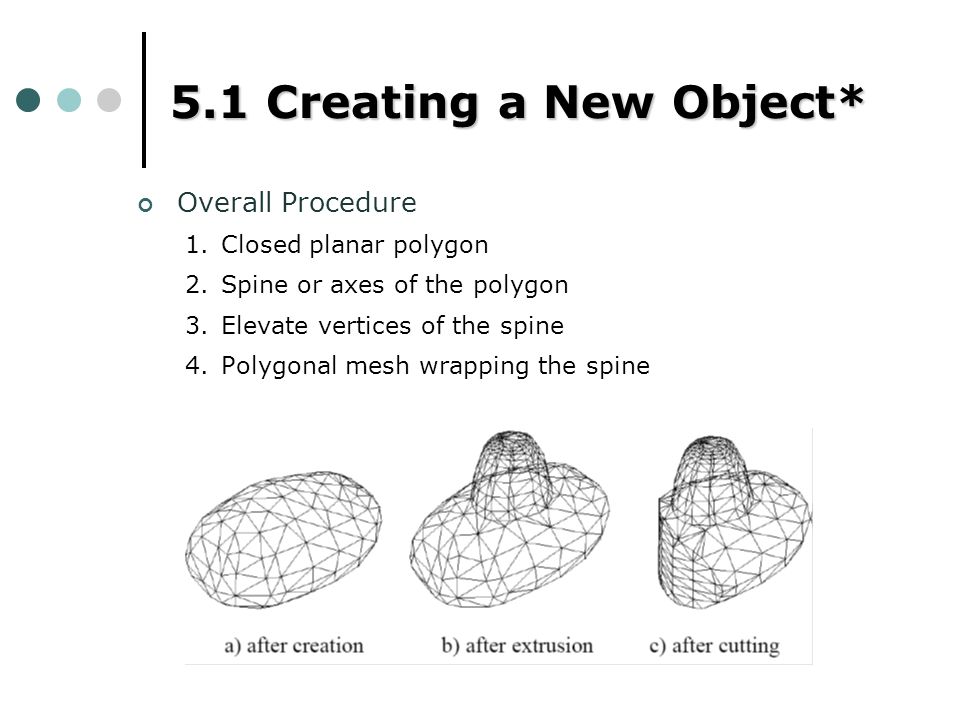 5.1 Creating a New Object*

Overall Procedure

1. Closed planar polygon
2. Spine or axes of the polygon
3. Elevate vertices of the spine
4. Polygonal mesh wrapping the spine

a) after creation
b) after extrusion
c) after cutting